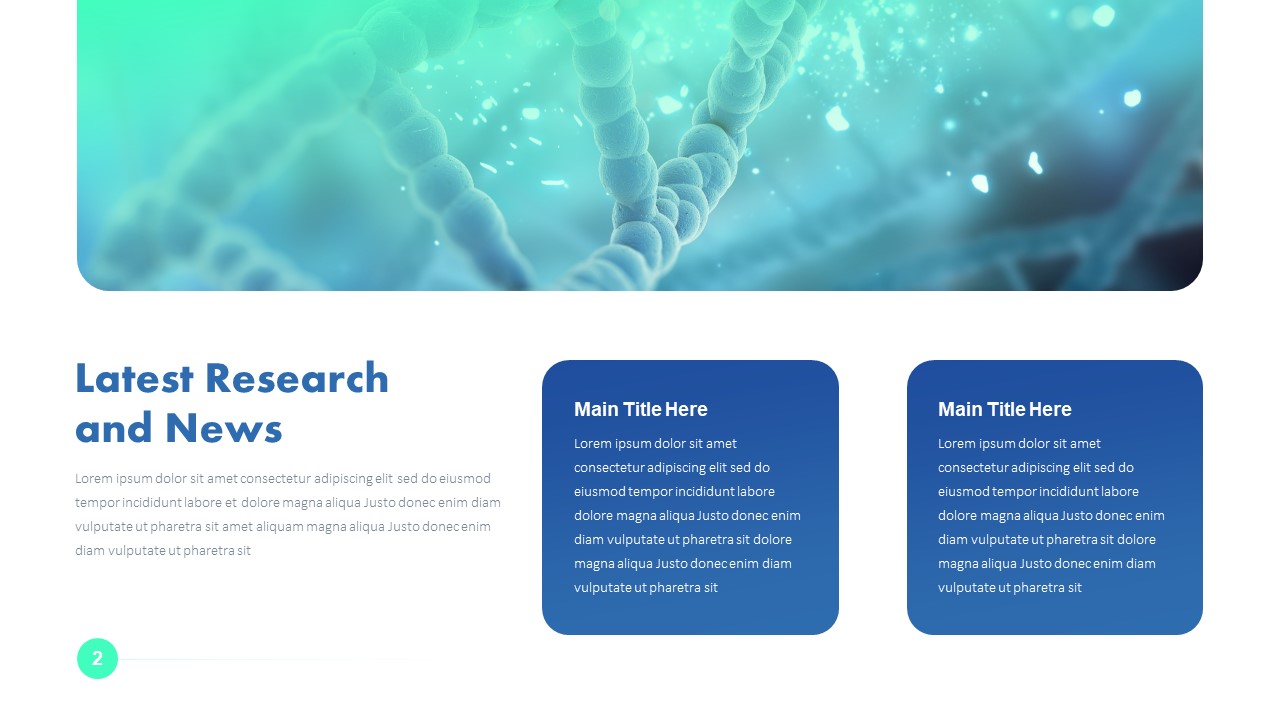 Latest Research and News

Lorem ipsum dolor sit amet consectetur adipiscing elit sed do eiusmod tempor incididunt labore et dolore magna aliqua Justo donec enim diam vulputate ut pharetra sit amet aliquam magna aliqua Justo donec enim diam vulputate ut pharetra sit

Main Title Here

Lorem ipsum dolor sit amet consectetur adipiscing elit sed do eiusmod tempor incididunt labore dolore magna aliqua Justo donec enim diam vulputate ut pharetra sit dolore magna aliqua Justo donec enim diam vulputate ut pharetra sit

Main Title Here

Lorem ipsum dolor sit amet consectetur adipiscing elit sed do eiusmod tempor incididunt labore dolore magna aliqua Justo donec enim diam vulputate ut pharetra sit dolore magna aliqua Justo donec enim diam vulputate ut pharetra sit

2